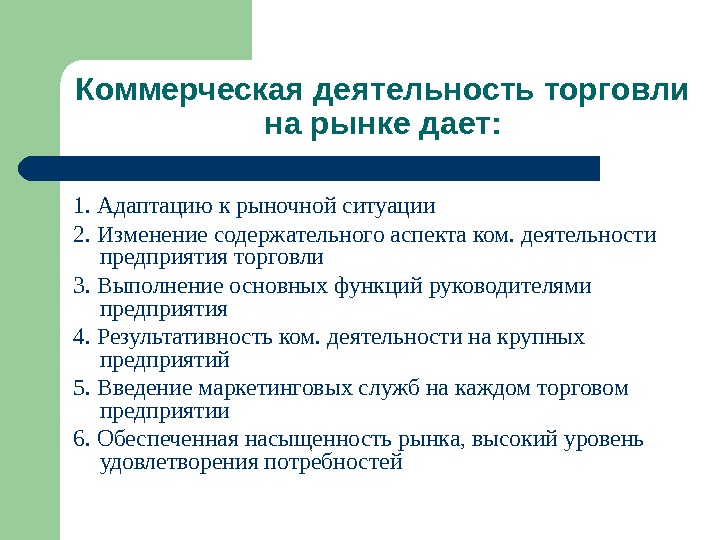 Коммерческая деятельность торговли на рынке дает:

1. Адаптацию к рыночной ситуации
2. Изменение содержательного аспекта ком. деятельности предприятия торговли
3. Выполнение основных функций руководителями предприятия
4. Результативность ком. деятельности на крупных предприятий
5. Введение маркетинговых служб на каждом торговом предприятии
6. Обеспеченная насыщенность рынка, высокий уровень удовлетворения потребностей